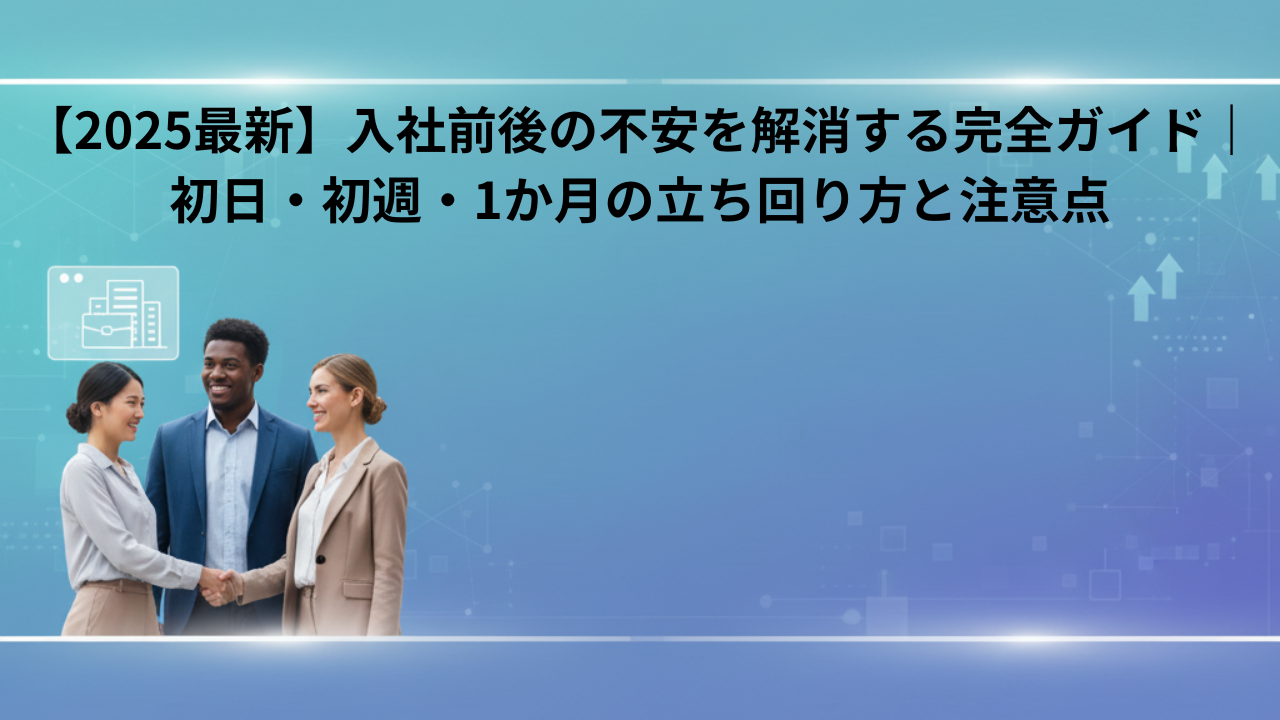 【2025最新】入社前後の不安を解消する完全ガイド｜初日・初週・1か月の立ち回り方と注意点